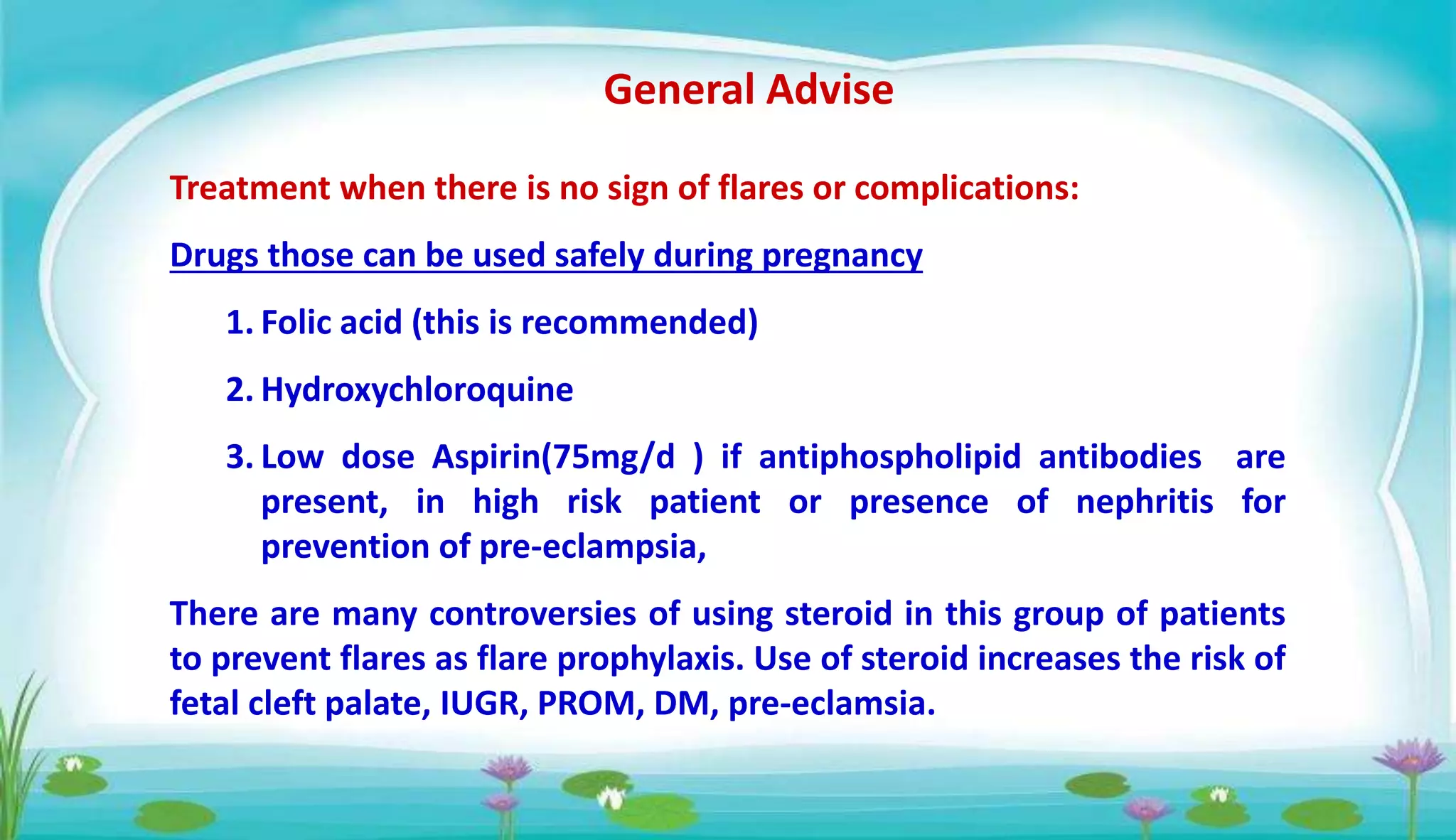 General Advise

Treatment when there is no sign of flares or complications:

Drugs those can be used safely during pregnancy

1. Folic acid (this is recommended)

2. Hydroxychloroquine

3. Low dose Aspirin(75mg/d ) if antiphospholipid antibodies are present, in high risk patient or presence of nephritis for prevention of pre-eclampsia,

There are many controversies of using steroid in this group of patients to prevent flares as flare prophylaxis. Use of steroid increases the risk of fetal cleft palate, IUGR, PROM, DM, pre-eclamsia.